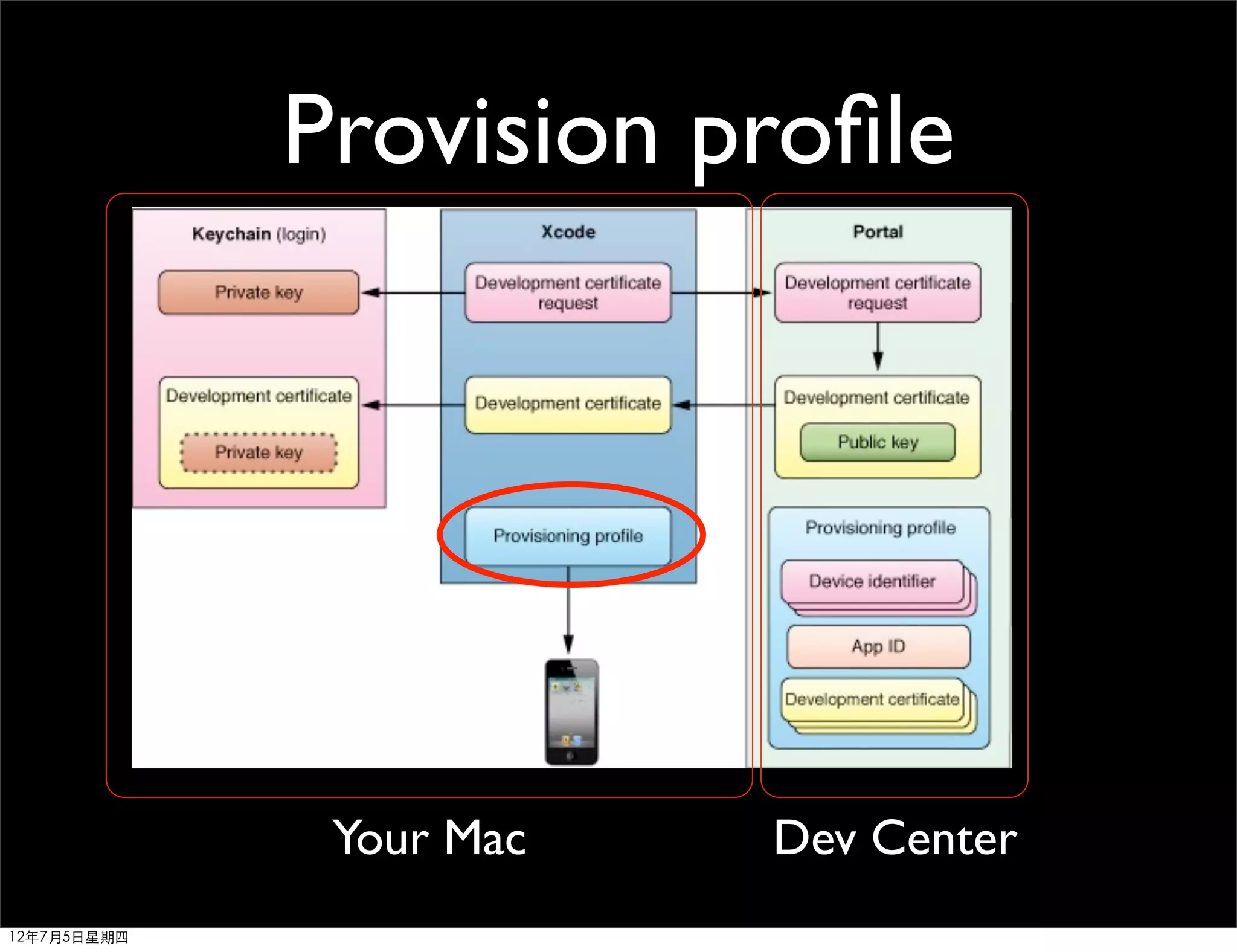 Provision profile

Keychain (login)

Private key

Development certificate

Private key

Xcode

Development certificate request

Development certificate

Provisioning profile

Portal

Development certificate request

Development certificate

Public key

Provisioning profile

Device identifier

App ID

Development certificate

Your Mac

Dev Center

12年7月5日星期四